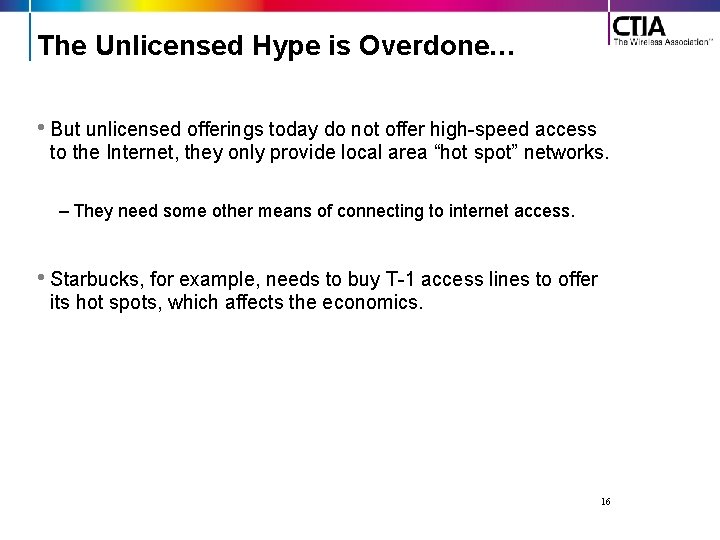 The Unlicensed Hype is Overdone…

CTIA
The Wireless Association™

• But unlicensed offerings today do not offer high-speed access to the Internet, they only provide local area “hot spot” networks.

– They need some other means of connecting to internet access.

• Starbucks, for example, needs to buy T-1 access lines to offer its hot spots, which affects the economics.

16